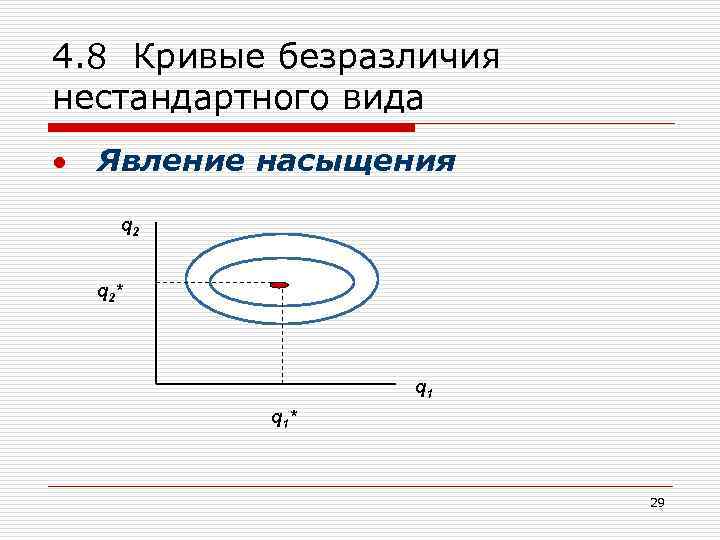 4.8 Кривые безразличия нестандартного вида

• Явление насыщения

$q_2$

$q_2^*$

$q_1$

$q_1^*$

29